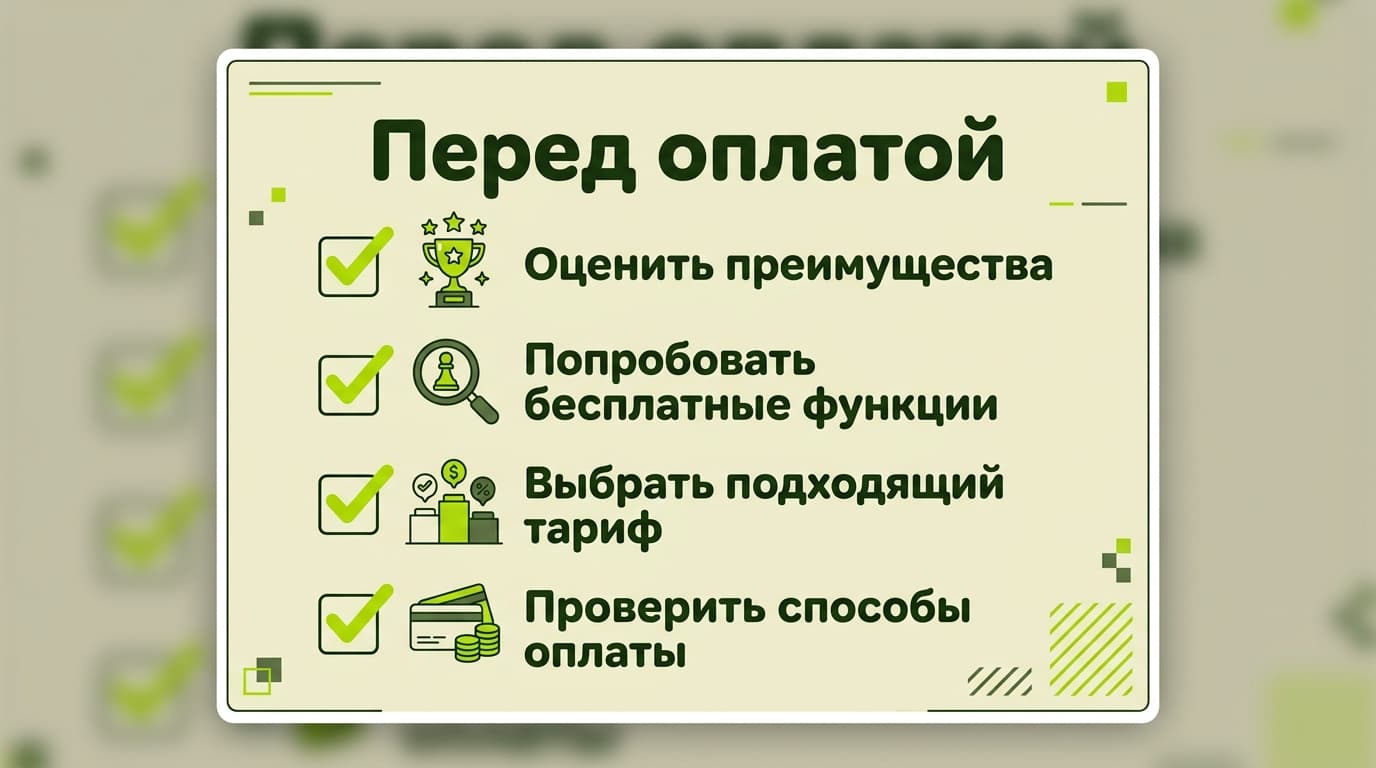 Перед оплатой

Оценить преимущества

Попробовать бесплатные функции

Выбрать подходящий тариф

Проверить способы оплаты